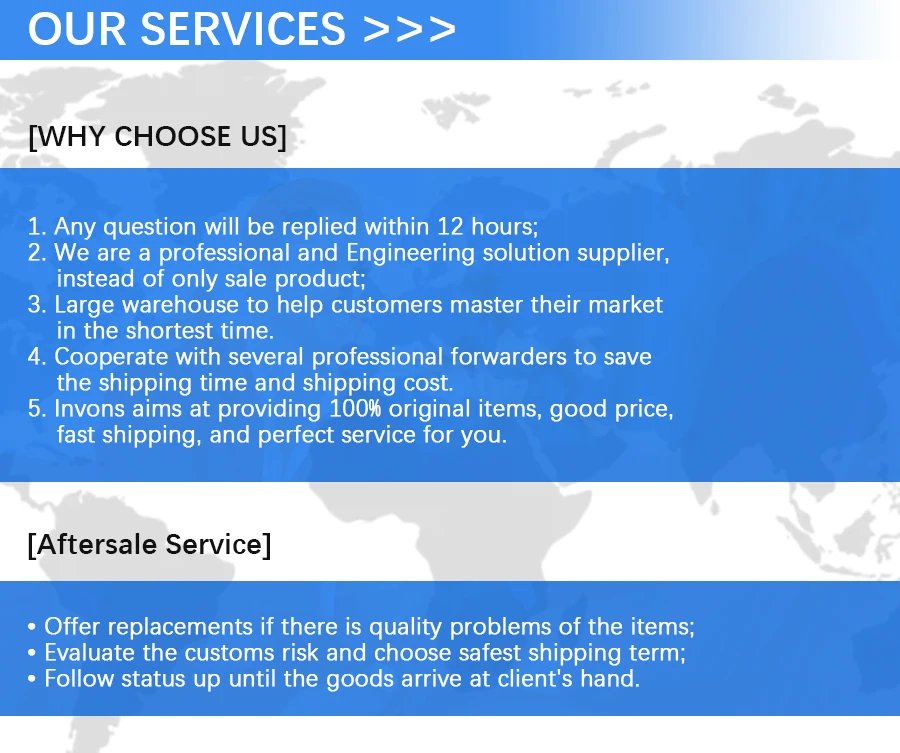 OUR SERVICES >>>

[WHY CHOOSE US]

1. Any question will be replied within 12 hours;
2. We are a professional and Engineering solution supplier, instead of only sale product;
3. Large warehouse to help customers master their market in the shortest time.
4. Cooperate with several professional forwarders to save the shipping time and shipping cost.
5. Invons aims at providing 100% original items, good price, fast shipping, and perfect service for you.

[Aftersale Service]

• Offer replacements if there is quality problems of the items;
• Evaluate the customs risk and choose safest shipping term;
• Follow status up until the goods arrive at client's hand.